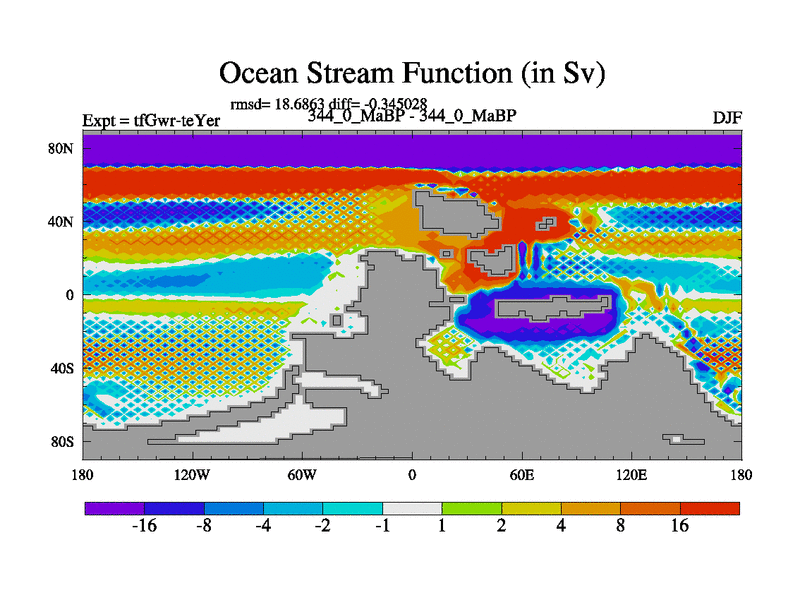 Ocean Stream Function (in Sv)

rmsd= 18.6863 diff= -0.345028

Expt = tfGwr-teYer

344_0_MaBP - 344_0_MaBP

DJF

80N
40N
0
40S
80S

180
120W
60W
0
60E
120E
180

-16
-8
-4
-2
-1
1
2
4
8
16